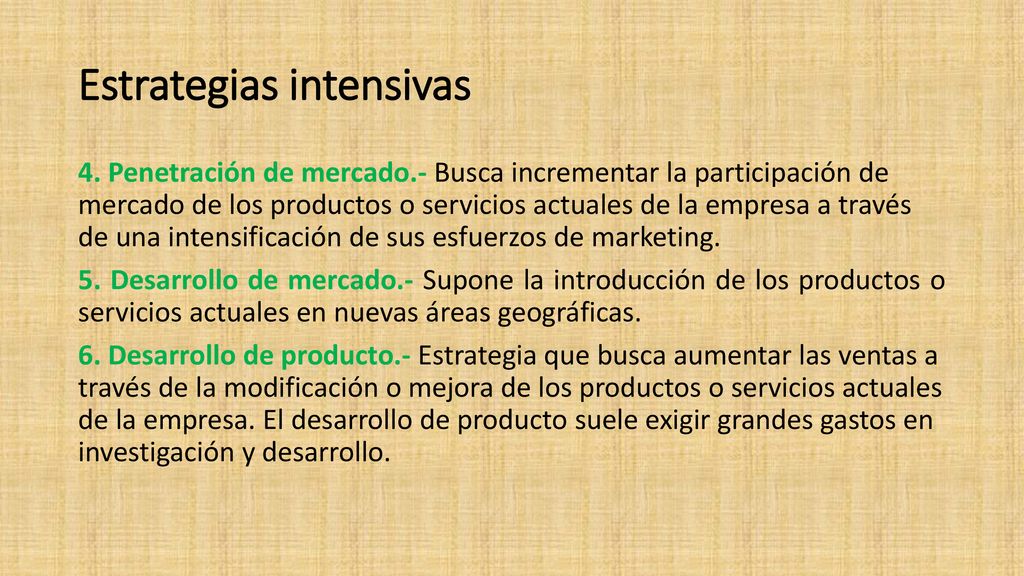 Estrategias intensivas

4. Penetración de mercado.- Busca incrementar la participación de mercado de los productos o servicios actuales de la empresa a través de una intensificación de sus esfuerzos de marketing.

5. Desarrollo de mercado.- Supone la introducción de los productos o servicios actuales en nuevas áreas geográficas.

6. Desarrollo de producto.- Estrategia que busca aumentar las ventas a través de la modificación o mejora de los productos o servicios actuales de la empresa. El desarrollo de producto suele exigir grandes gastos en investigación y desarrollo.